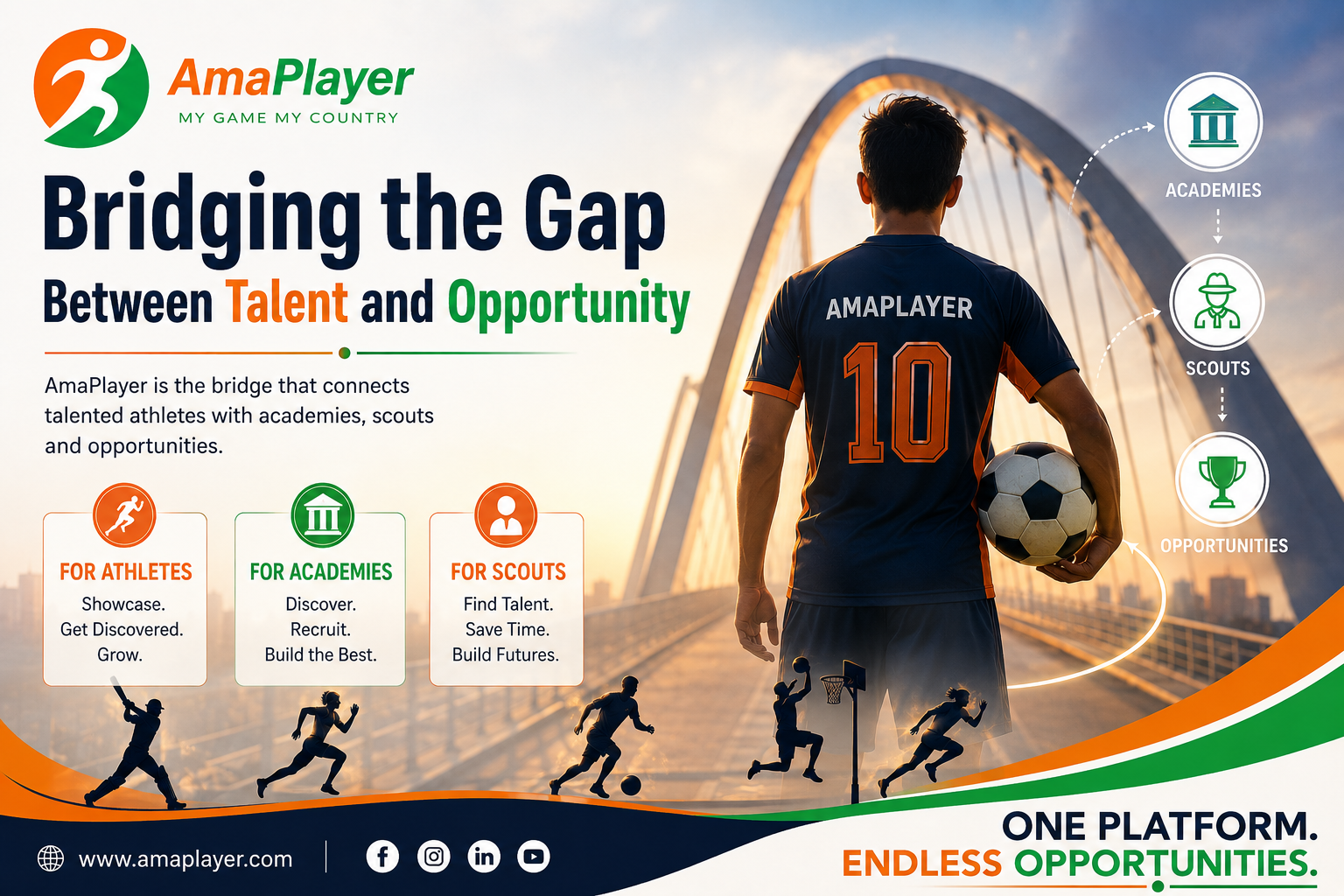 AmaPlayer
MY GAME MY COUNTRY

Bridging the Gap
Between Talent and Opportunity

AmaPlayer is the bridge that connects talented athletes with academies, scouts and opportunities.

FOR ATHLETES
Showcase.
Get Discovered.
Grow.

FOR ACADEMIES
Discover.
Recruit.
Build the Best.

FOR SCOUTS
Find Talent.
Save Time.
Build Futures.

AMAPLAYER
10

ACADEMIES
SCOUTS
OPPORTUNITIES

www.amaplayer.com

ONE PLATFORM.
ENDLESS OPPORTUNITIES.